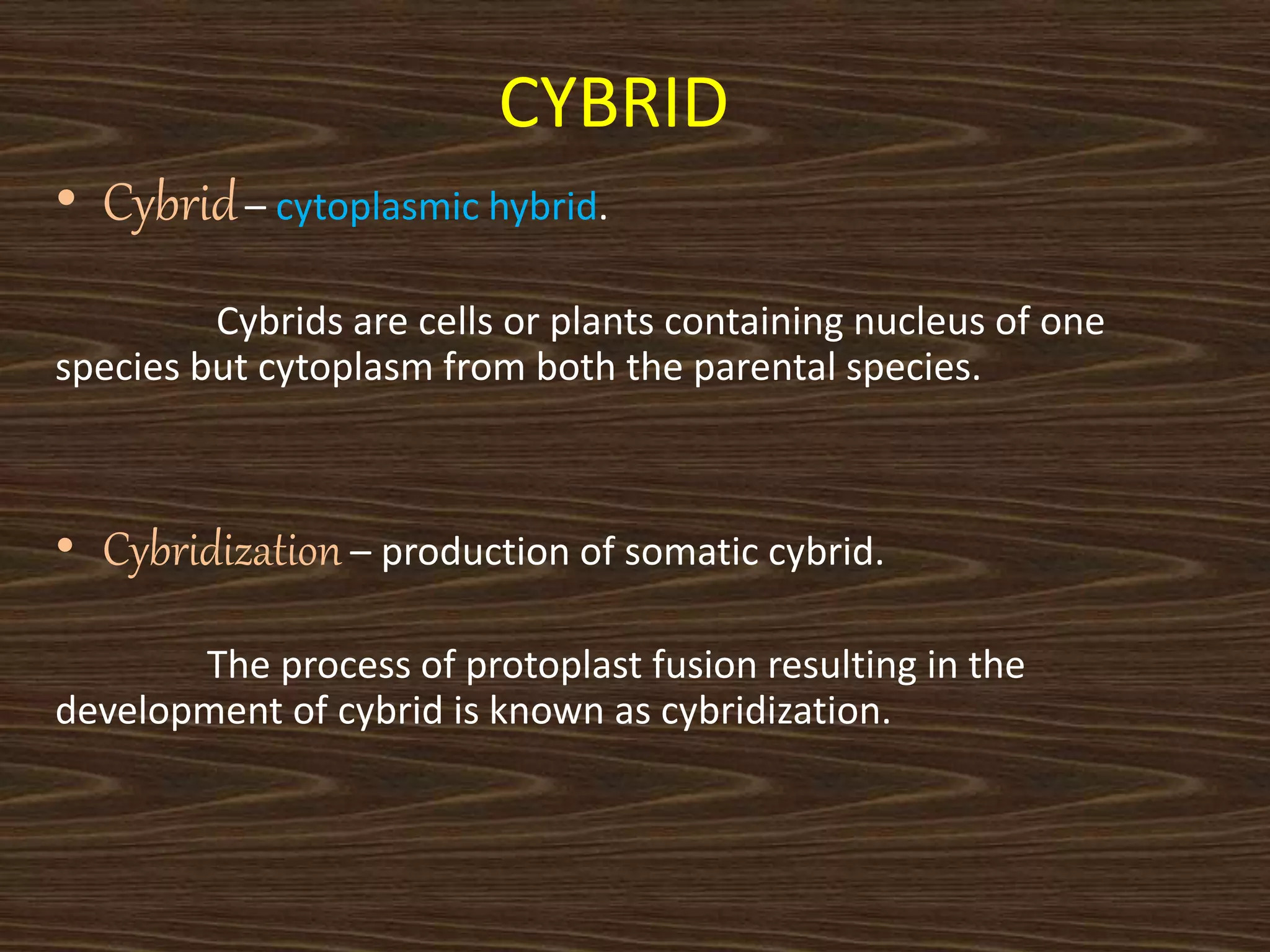 CYBRID

• Cybrid – cytoplasmic hybrid.

Cybrids are cells or plants containing nucleus of one species but cytoplasm from both the parental species.

• Cybridization – production of somatic cybrid.

The process of protoplast fusion resulting in the development of cybrid is known as cybridization.